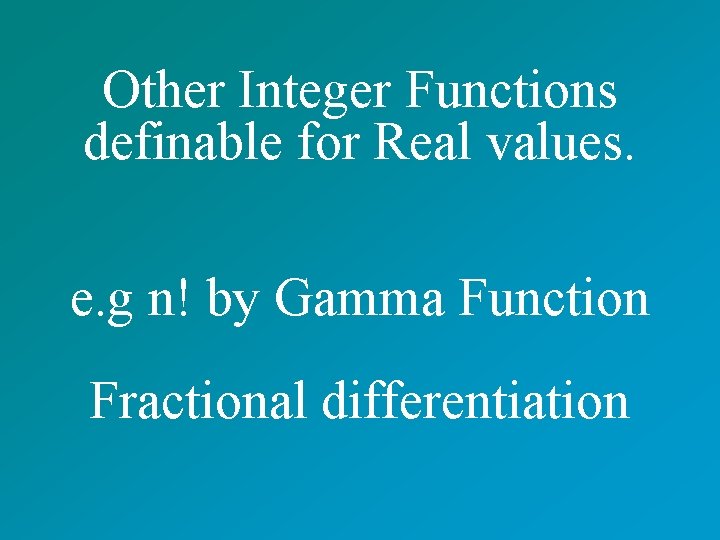 Other Integer Functions definable for Real values.

e.g n! by Gamma Function

Fractional differentiation